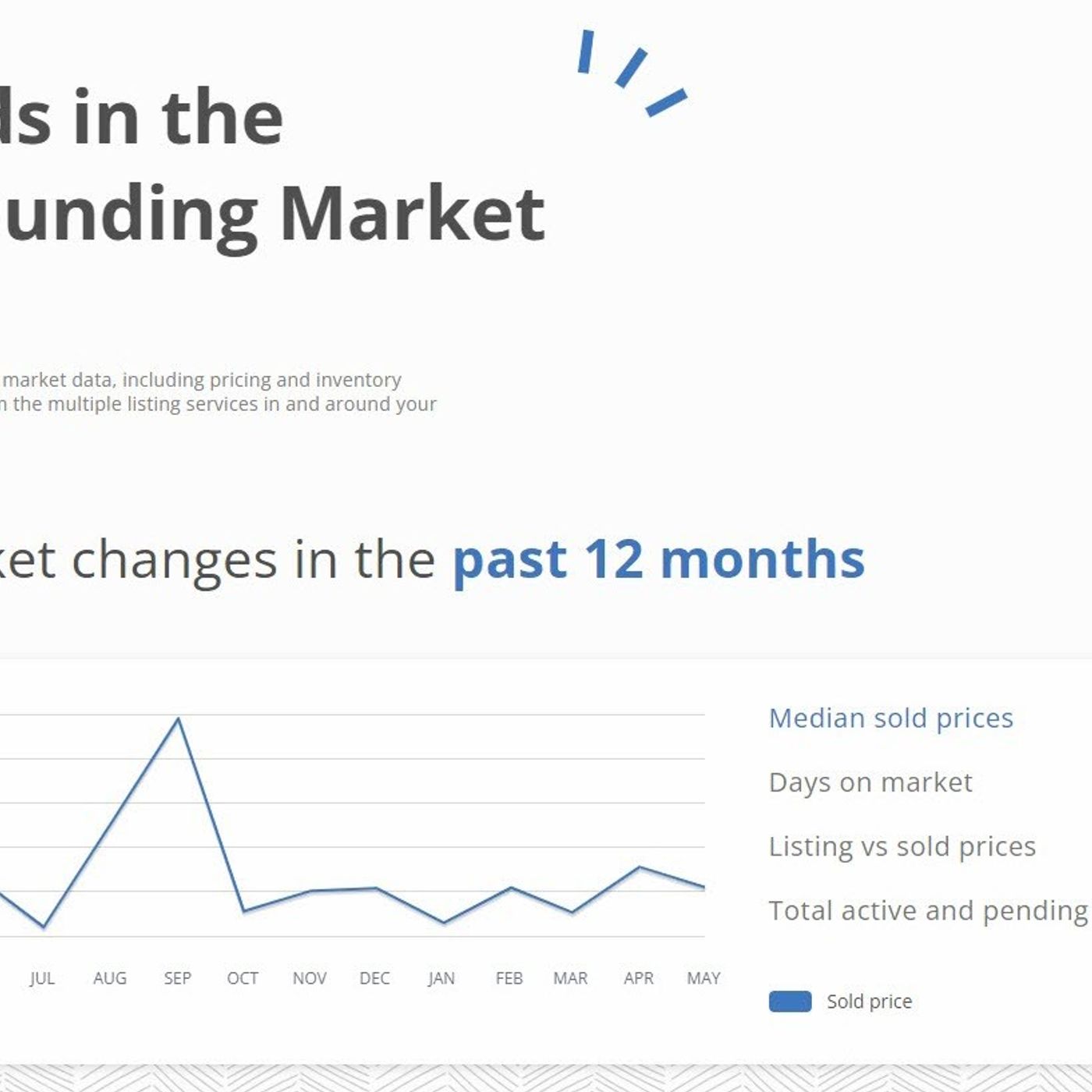 ds in the
unding Market

market data, including pricing and inventory
n the multiple listing services in and around your

ket changes in the past 12 months

JUL AUG SEP OCT NOV DEC JAN FEB MAR APR MAY

Median sold prices

Days on market

Listing vs sold prices

Total active and pending

Sold price